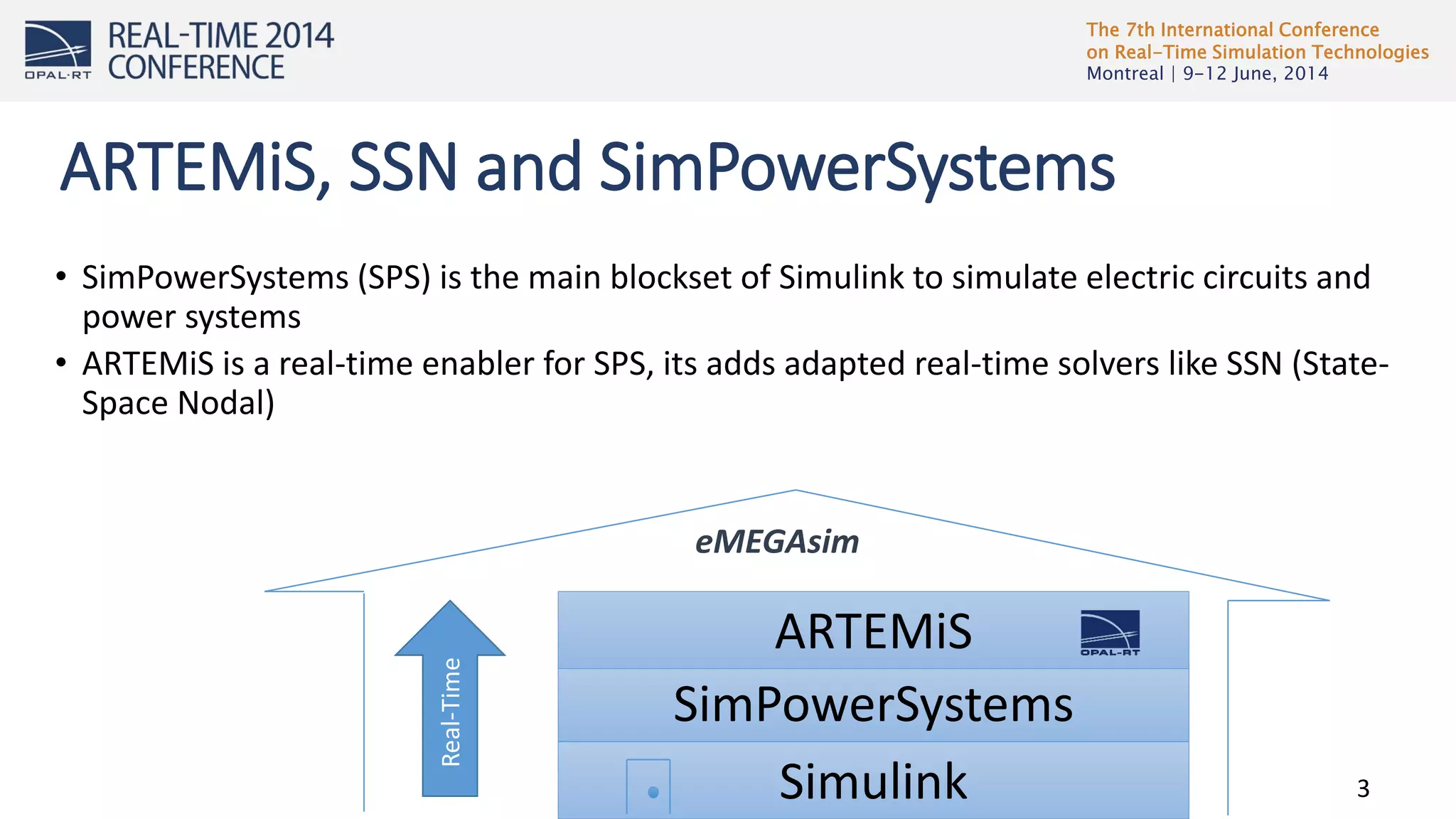 OPAL-RT
REAL-TIME 2014 CONFERENCE

The 7th International Conference on Real-Time Simulation Technologies
Montreal | 9-12 June, 2014

ARTEMiS, SSN and SimPowerSystems

• SimPowerSystems (SPS) is the main blockset of Simulink to simulate electric circuits and power systems
• ARTEMiS is a real-time enabler for SPS, its adds adapted real-time solvers like SSN (State-Space Nodal)

eMEGAsim

Real-Time

ARTEMiS
OPAL-RT
SimPowerSystems
Simulink

3